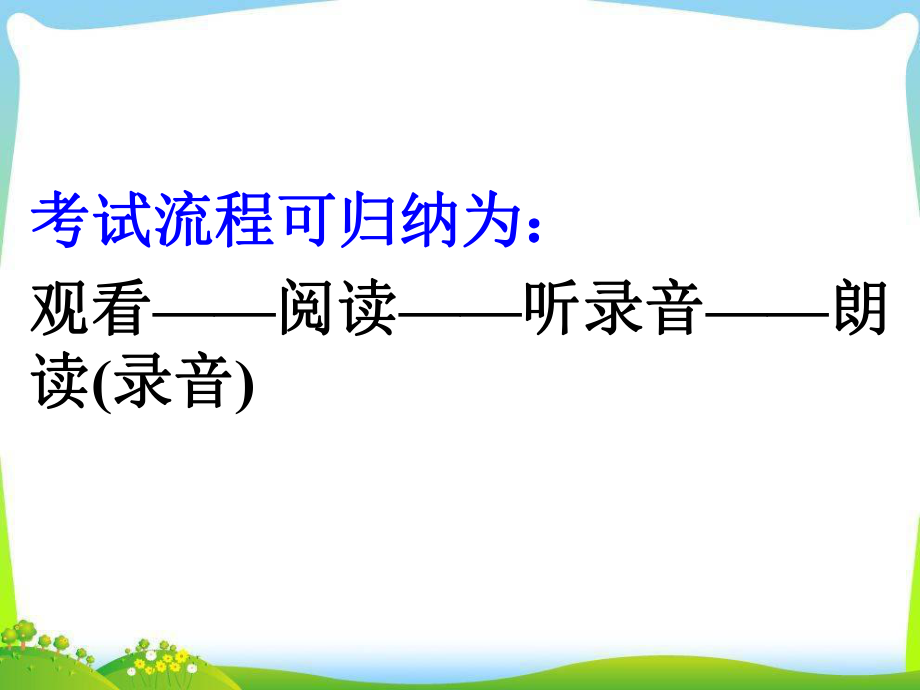 考试流程可归纳为：

观看——阅读——听录音——朗读(录音)